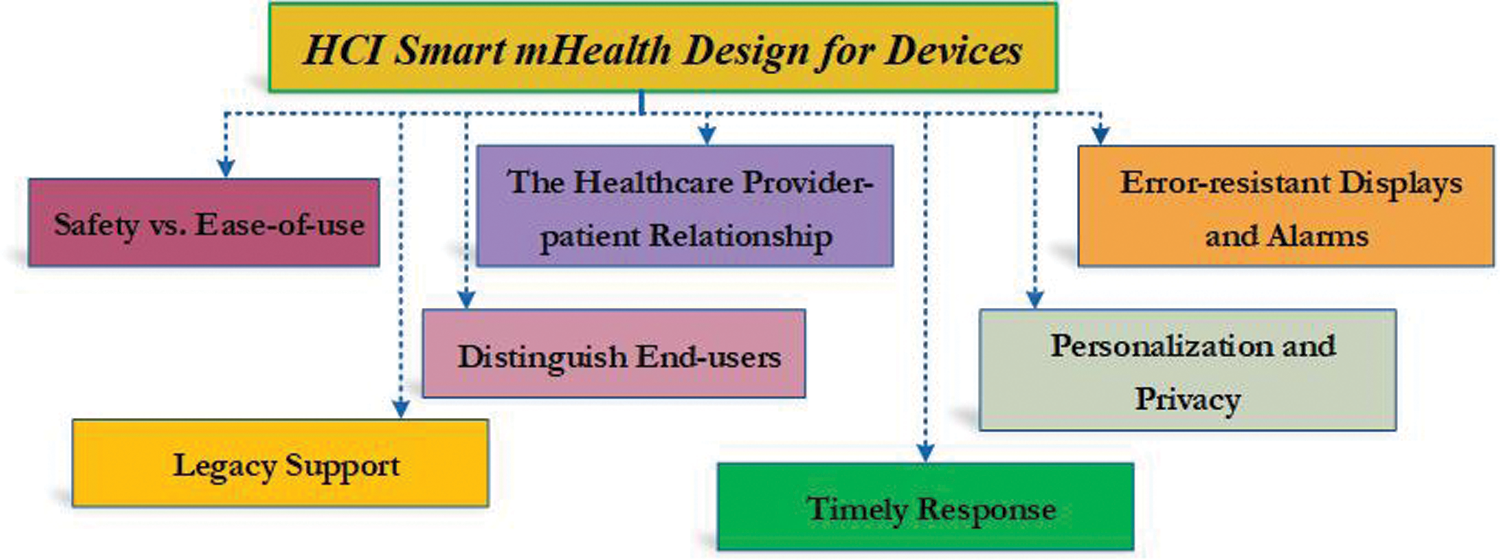 HCI Smart mHealth Design for Devices

Safety vs. Ease-of-use

The Healthcare Provider-patient Relationship

Error-resistant Displays and Alarms

Distinguish End-users

Personalization and Privacy

Legacy Support

Timely Response